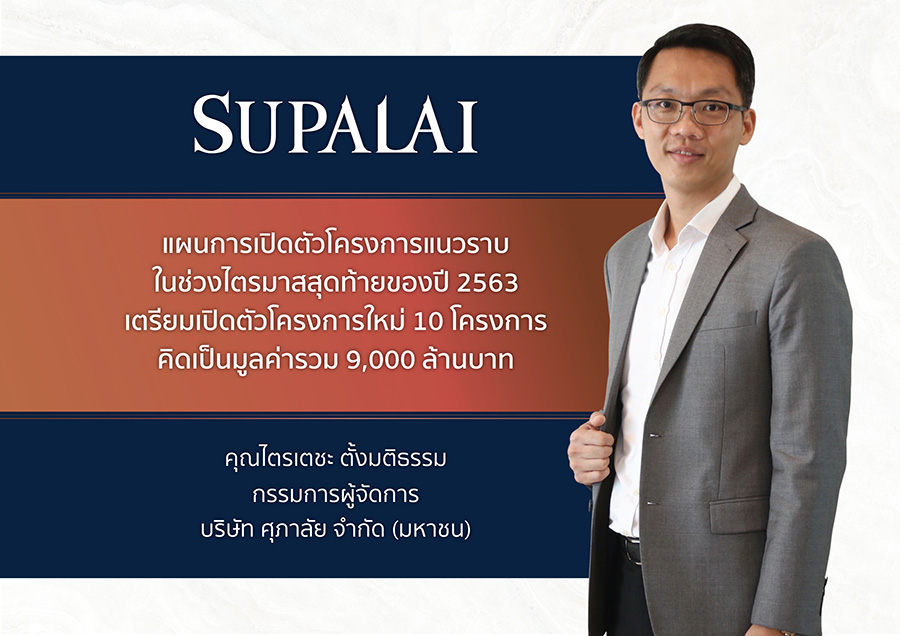 SUPALAI

แผนการเปิดตัวโครงการแนวราบ ในช่วงไตรมาสสุดท้ายของปี 2563 เตรียมเปิดตัวโครงการใหม่ 10 โครงการ คิดเป็นมูลค่ารวม 9,000 ล้านบาท

คุณไตรเตชะ ตั้งมติธรรม
กรรมการผู้จัดการ
บริษัท ศุภาลัย จำกัด (มหาชน)